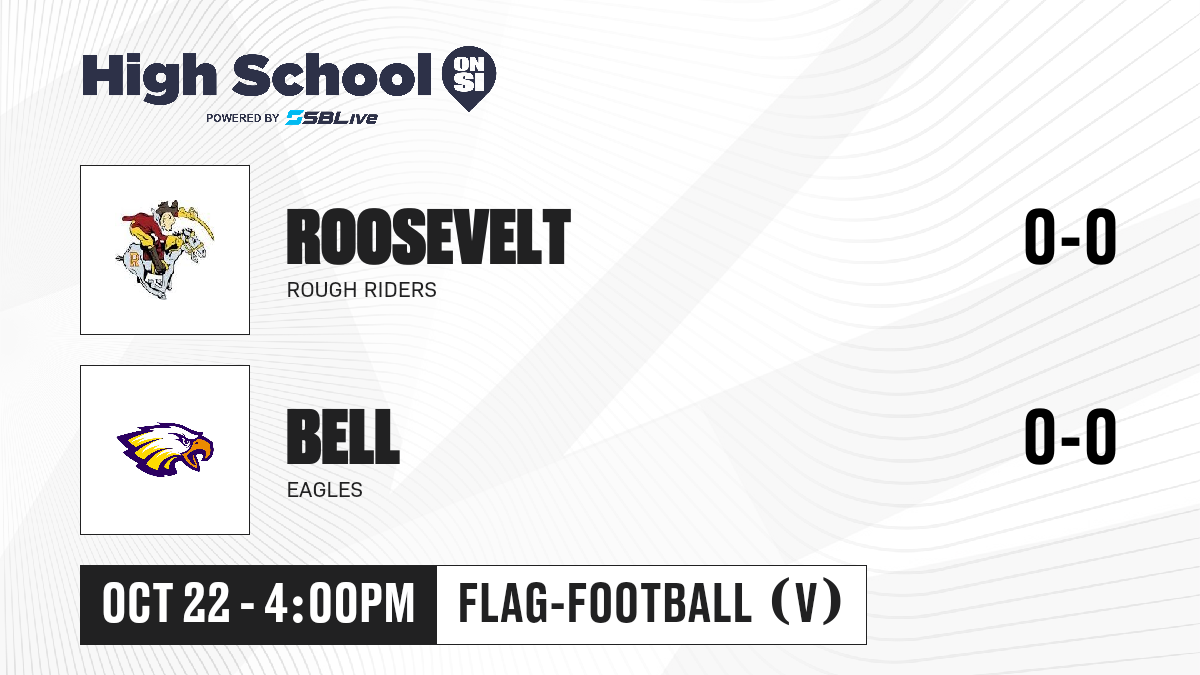 High School ON SI
POWERED BY SBLive

ROOSEVELT
ROUGH RIDERS
0-0

BELL
EAGLES
0-0

OCT 22 - 4:00PM
FLAG-FOOTBALL (V)